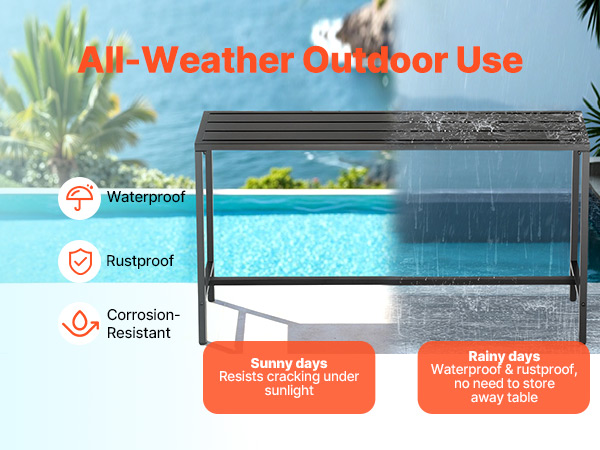 All-Weather Outdoor Use

Waterproof

Rustproof

Corrosion-Resistant

Sunny days
Resists cracking under sunlight

Rainy days
Waterproof & rustproof, no need to store away table